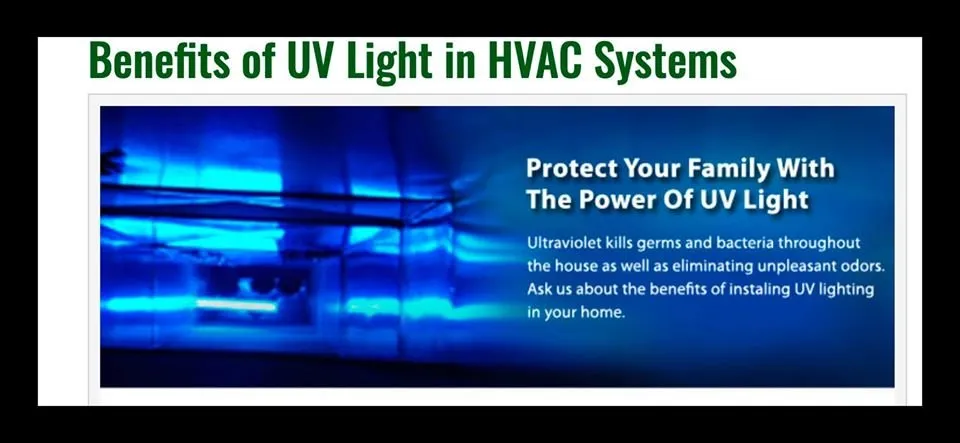 Benefits of UV Light in HVAC Systems

Protect Your Family With The Power Of UV Light

Ultraviolet kills germs and bacteria throughout the house as well as eliminating unpleasant odors. Ask us about the benefits of instaling UV lighting in your home.